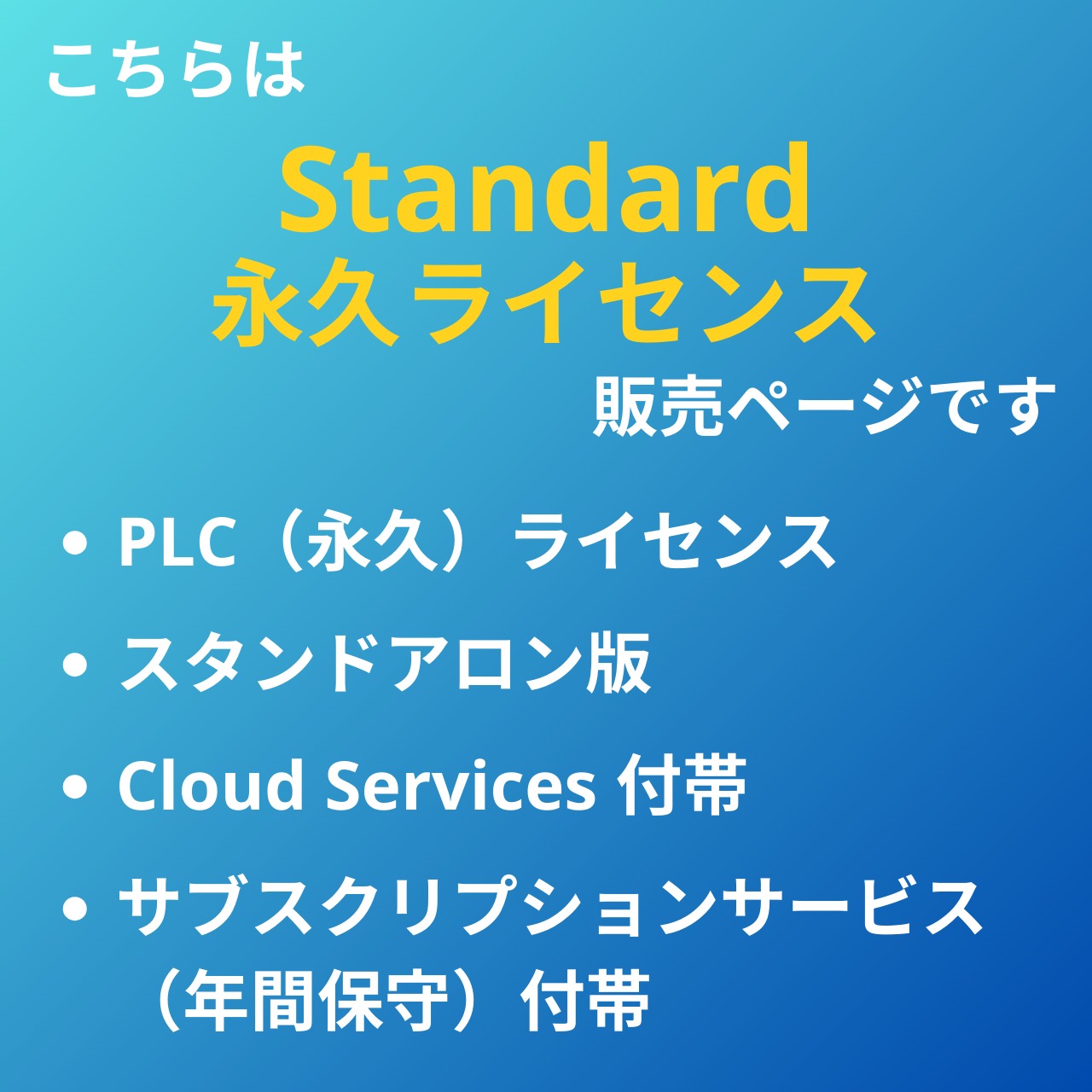 こちらは

Standard
永久ライセンス
販売ページです

• PLC（永久）ライセンス
• スタンドアロン版
• Cloud Services 付帯
• サブスクリプションサービス（年間保守）付帯